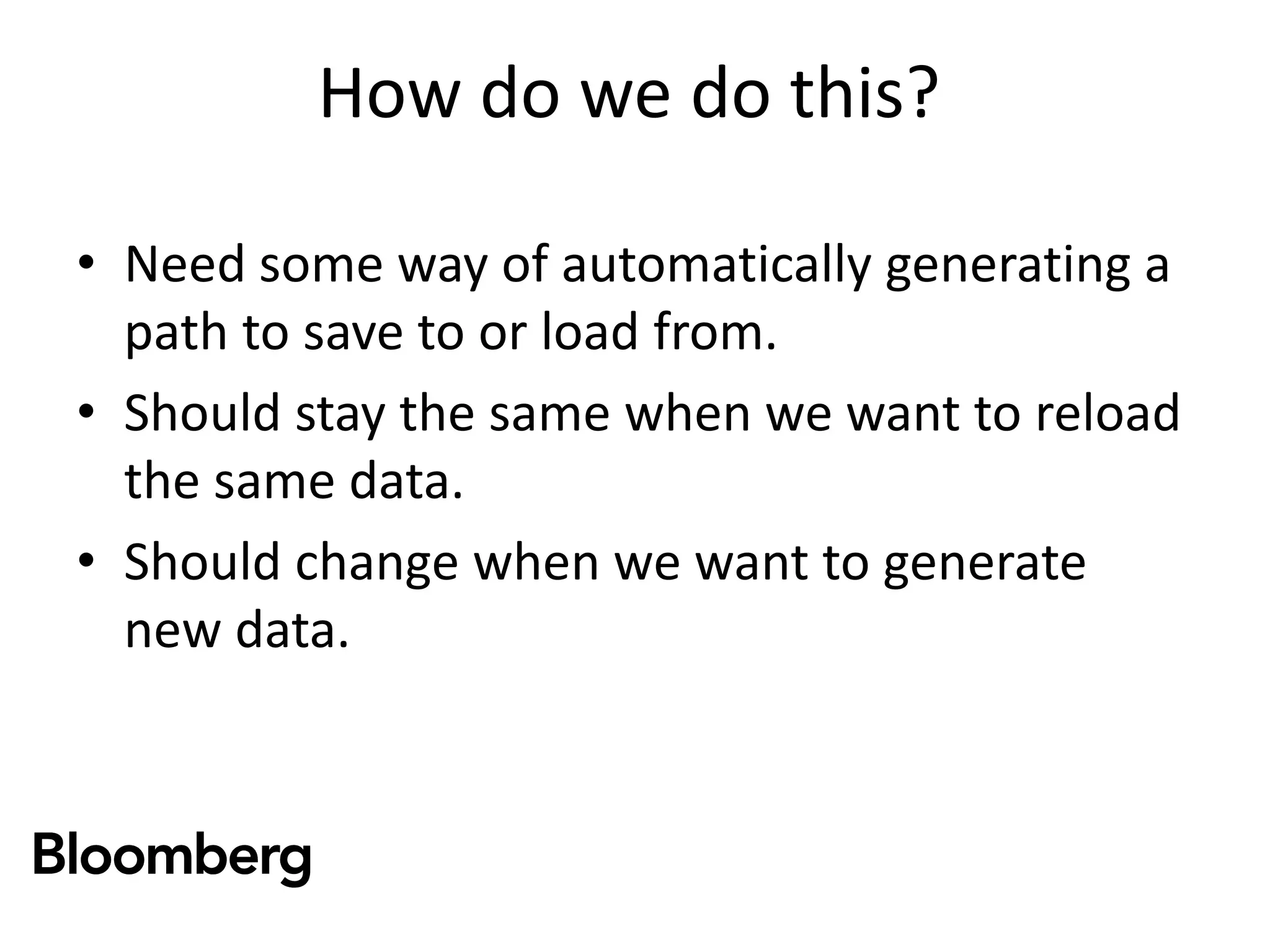 How do we do this?

• Need some way of automatically generating a path to save to or load from.
• Should stay the same when we want to reload the same data.
• Should change when we want to generate new data.

Bloomberg